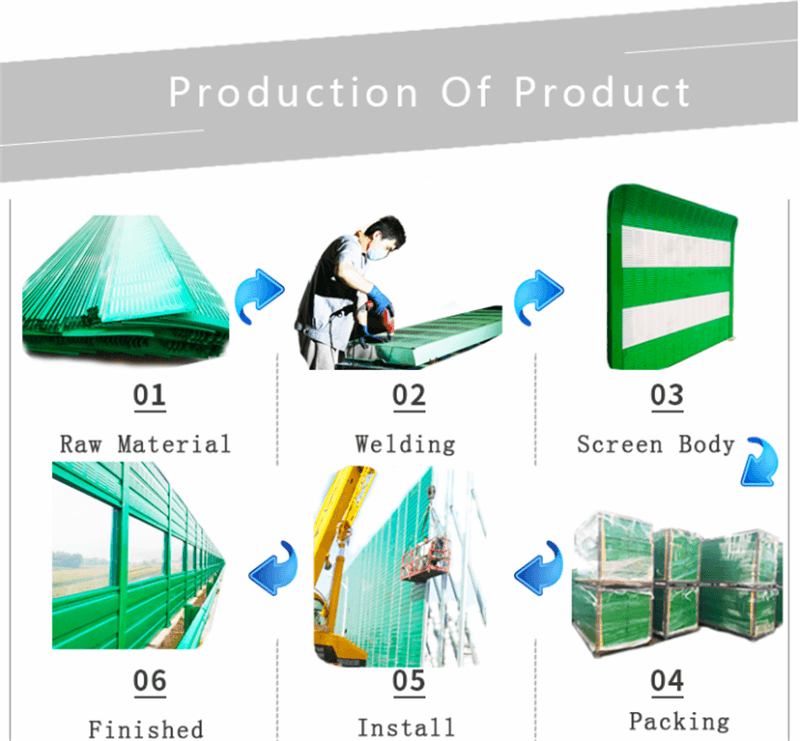 Production Of Product

01
Raw Material

02
Welding

03
Screen Body

06
Finished

05
Install

04
Packing